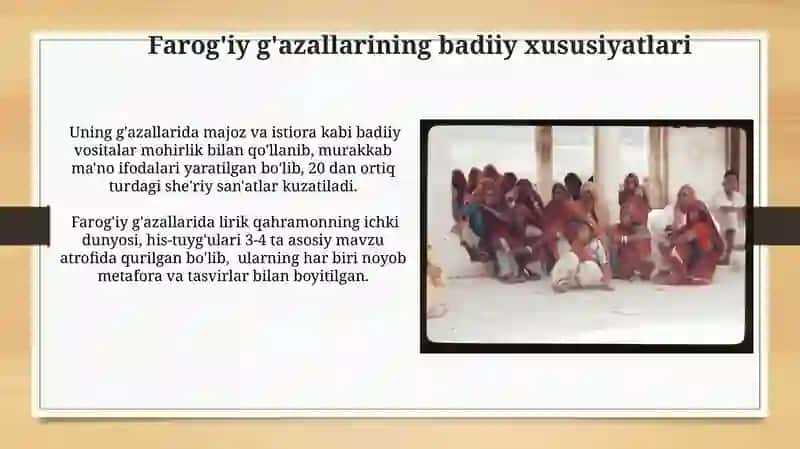 Farog'iy g'azallarining badiiy xususiyatlari

Uning g'azallarida majoz va istiora kabi badiiy vositalar mohirlik bilan qo'llanib, murakkab ma'no ifodalari yaratilgan bo'lib, 20 dan ortiq turdagi she'riy san'atlar kuzatiladi.

Farog'iy g'azallarida lirik qahramonning ichki dunyosi, his-tuyg'ulari 3-4 ta asosiy mavzu atrofida qurilgan bo'lib, ularning har biri noyob metafora va tasvirlar bilan boyitilgan.